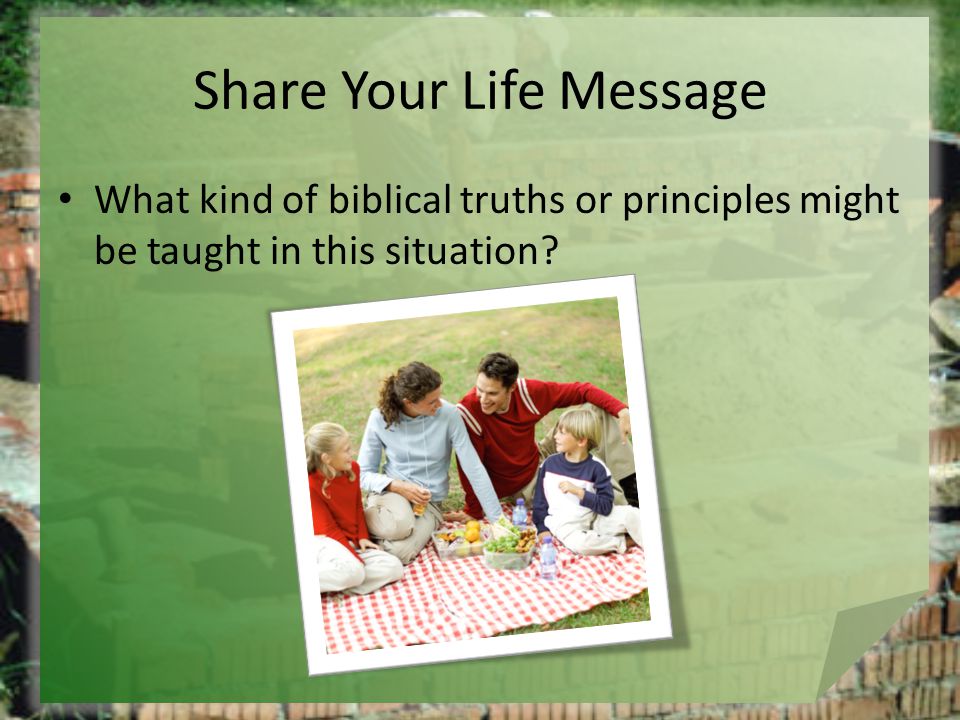 Share Your Life Message

• What kind of biblical truths or principles might be taught in this situation?